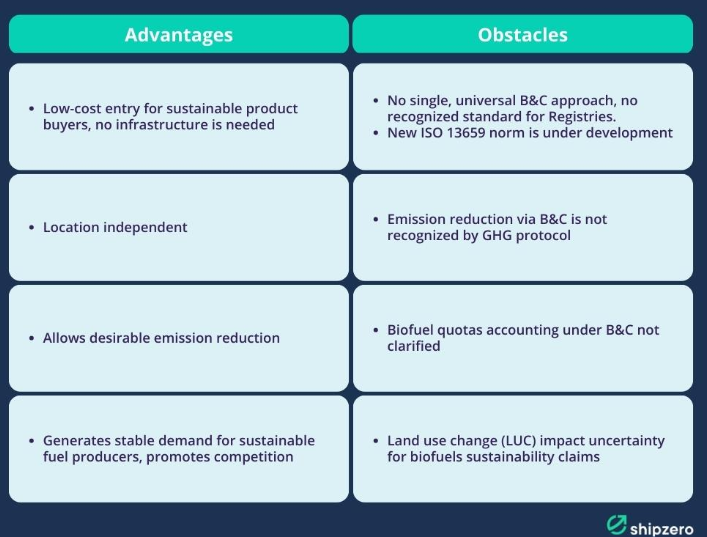 | Advantages | Obstacles |
|---|---|
| • Low-cost entry for sustainable product buyers, no infrastructure is needed | • No single, universal B&C approach, no recognized standard for Registries. • New ISO 13659 norm is under development |
| • Location independent | • Emission reduction via B&C is not recognized by GHG protocol |
| • Allows desirable emission reduction | • Biofuel quotas accounting under B&C not clarified |
| • Generates stable demand for sustainable fuel producers, promotes competition | • Land use change (LUC) impact uncertainty for biofuels sustainability claims |

shipzero